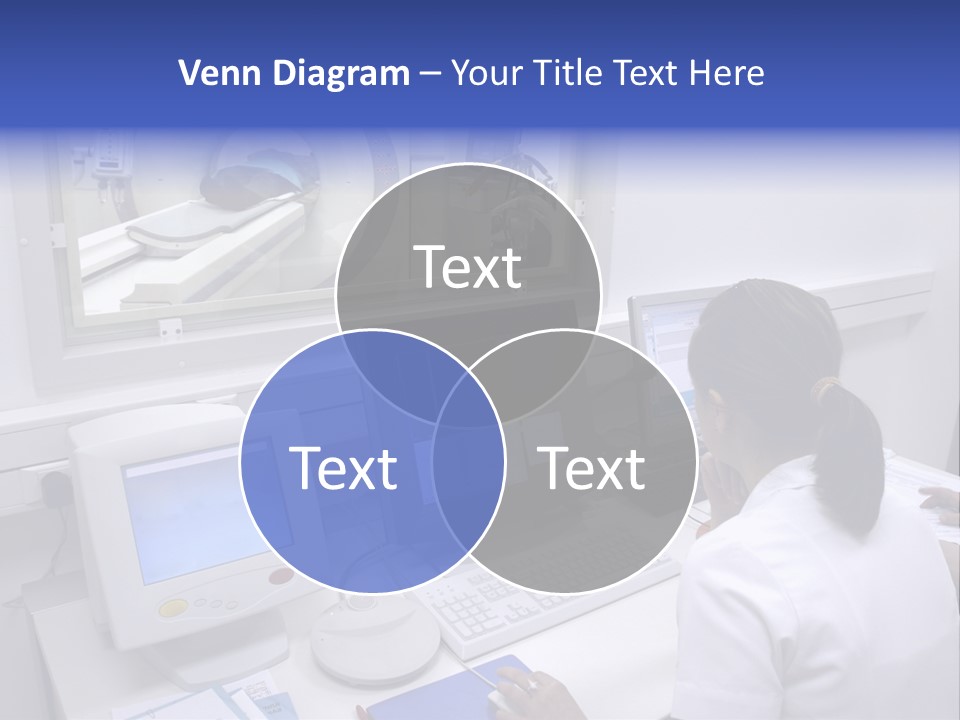 Venn Diagram – Your Title Text Here

Text

Text

Text